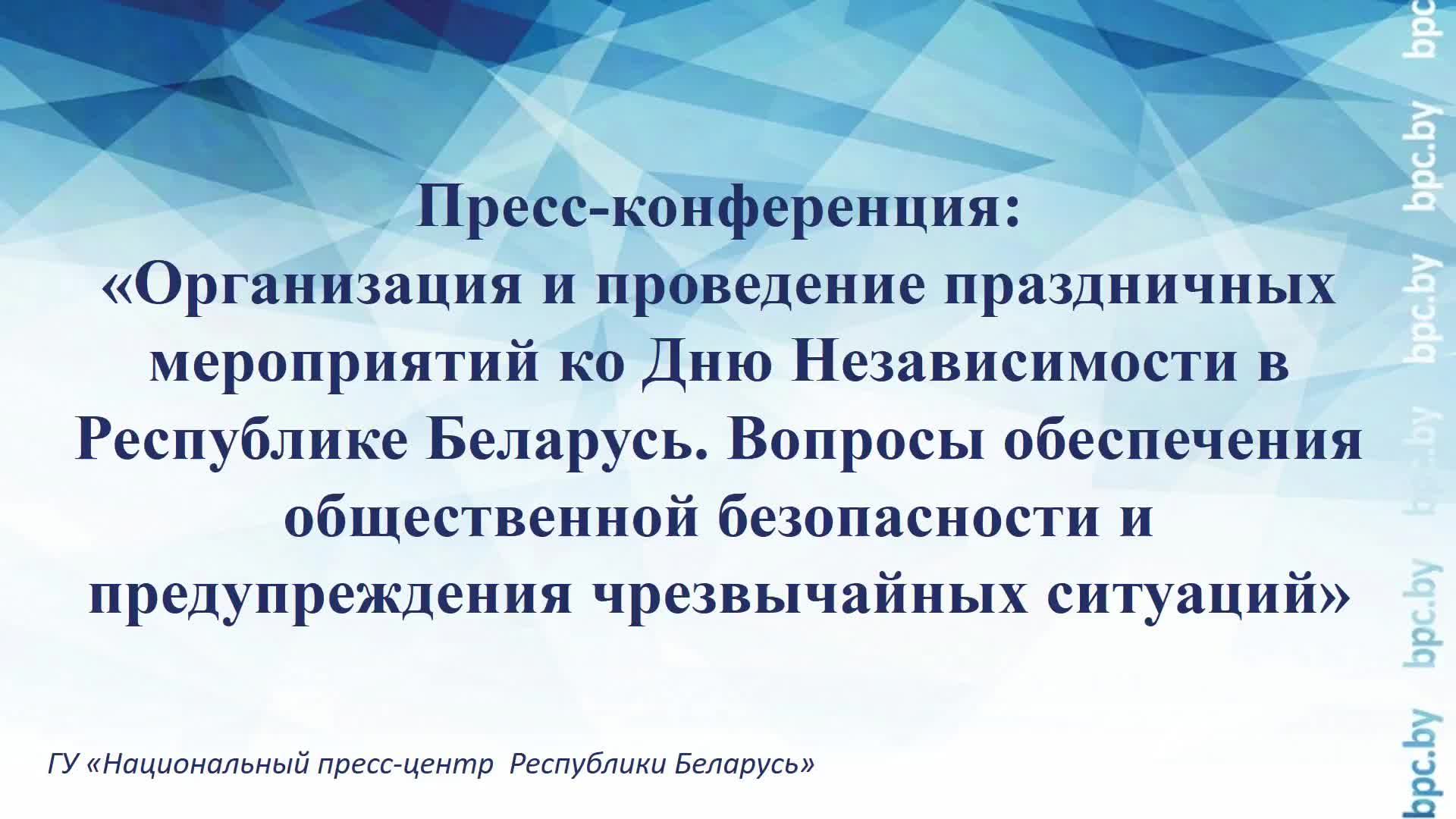 Пресс-конференция:
«Организация и проведение праздничных мероприятий ко Дню Независимости в Республике Беларусь. Вопросы обеспечения общественной безопасности и предупреждения чрезвычайных ситуаций»

ГУ «Национальный пресс-центр Республики Беларусь»

bpc.by bpc.by bpc.by bpc.by bpc.by bpc.by bpc